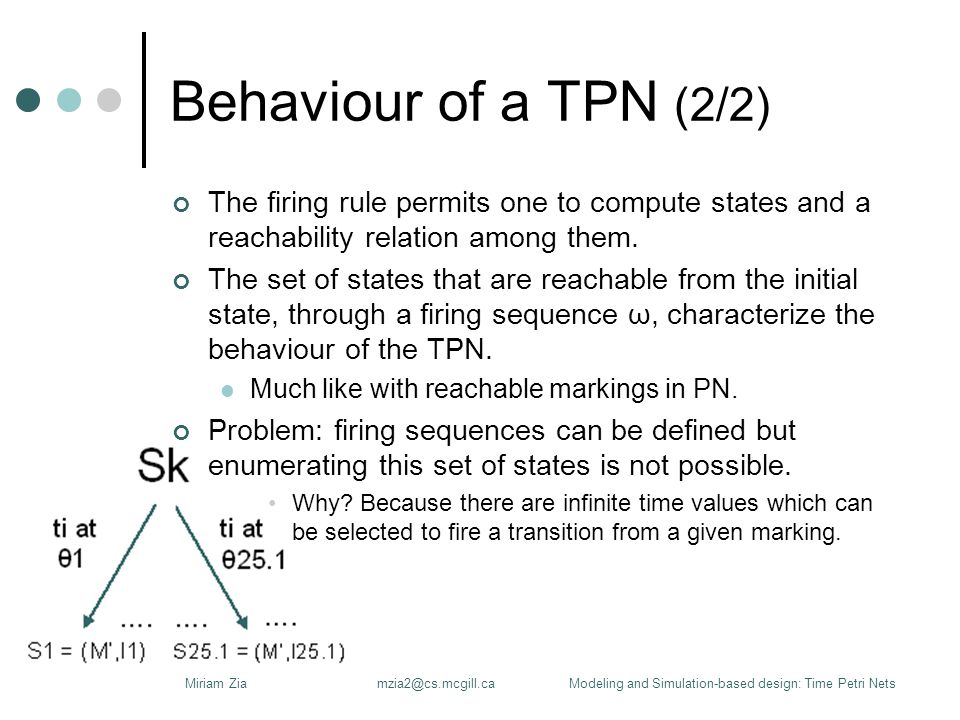 Behaviour of a TPN (2/2)

The firing rule permits one to compute states and a reachability relation among them.

The set of states that are reachable from the initial state, through a firing sequence ω, characterize the behaviour of the TPN.

Much like with reachable markings in PN.

Problem: firing sequences can be defined but enumerating this set of states is not possible.

Why? Because there are infinite time values which can be selected to fire a transition from a given marking.

Sk

ti at θ1

ti at θ25.1

.... .... ....

S1 = (M',I1)

S25.1 = (M',I25.1)

Miriam Zia mzia2@cs.mcgill.ca Modeling and Simulation-based design: Time Petri Nets